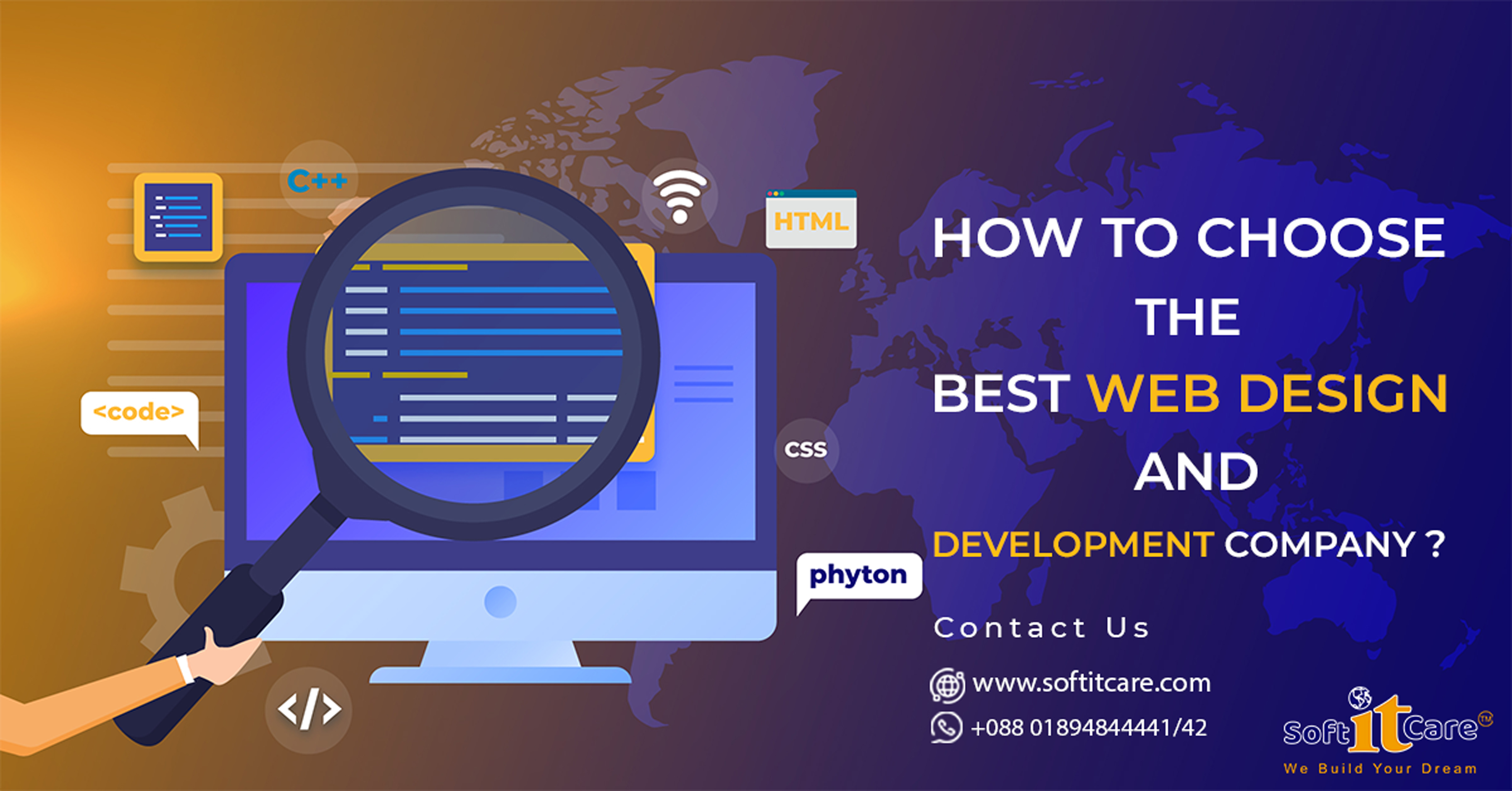 C++

HTML

<code>

CSS

phyton

</>

HOW TO CHOOSE THE BEST WEB DESIGN AND DEVELOPMENT COMPANY ?

Contact Us

www.softitcare.com

+088 01894844441/42

Soft it Care TM
We Build Your Dream